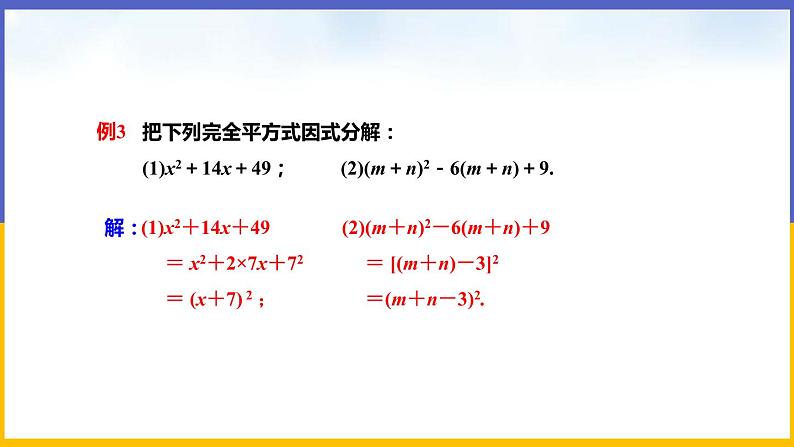 例3 把下列完全平方式因式分解：

(1)$x^2+14x+49$；

(2)$(m+n)^2-6(m+n)+9$.

解：(1)$x^2+14x+49$

$=x^2+2\times7x+7^2$

$=(x+7)^2$；

(2)$(m+n)^2-6(m+n)+9$

$=[(m+n)-3]^2$

$=(m+n-3)^2$.